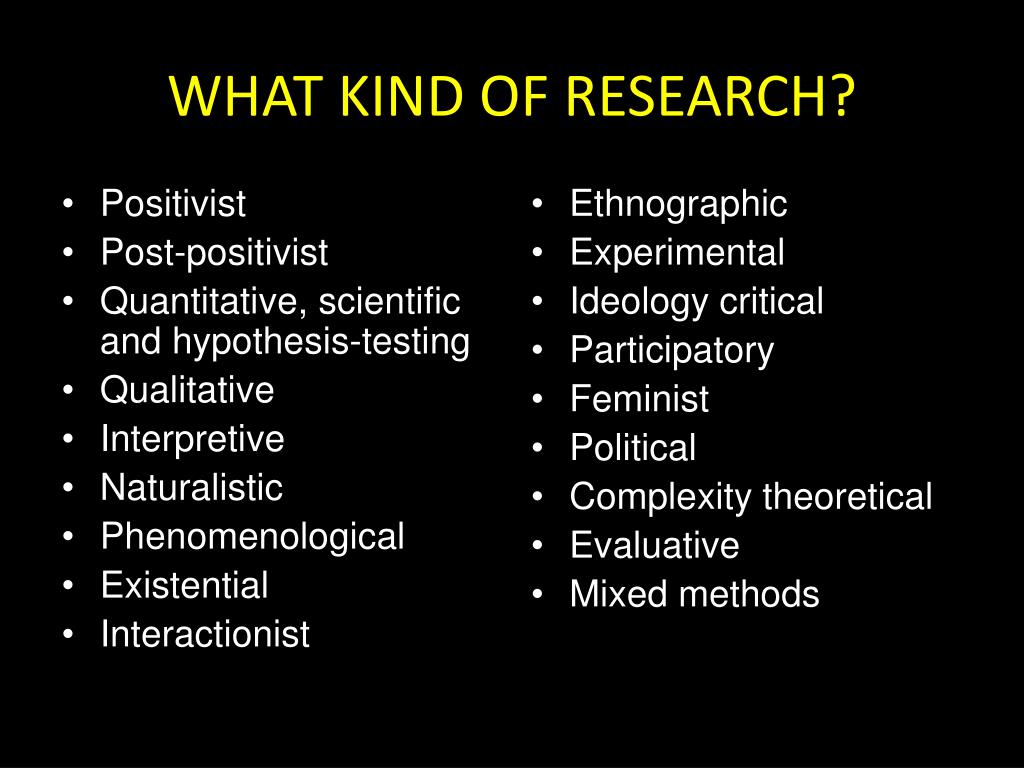 WHAT KIND OF RESEARCH?

• Positivist
• Post-positivist
• Quantitative, scientific and hypothesis-testing
• Qualitative
• Interpretive
• Naturalistic
• Phenomenological
• Existential
• Interactionist

• Ethnographic
• Experimental
• Ideology critical
• Participatory
• Feminist
• Political
• Complexity theoretical
• Evaluative
• Mixed methods